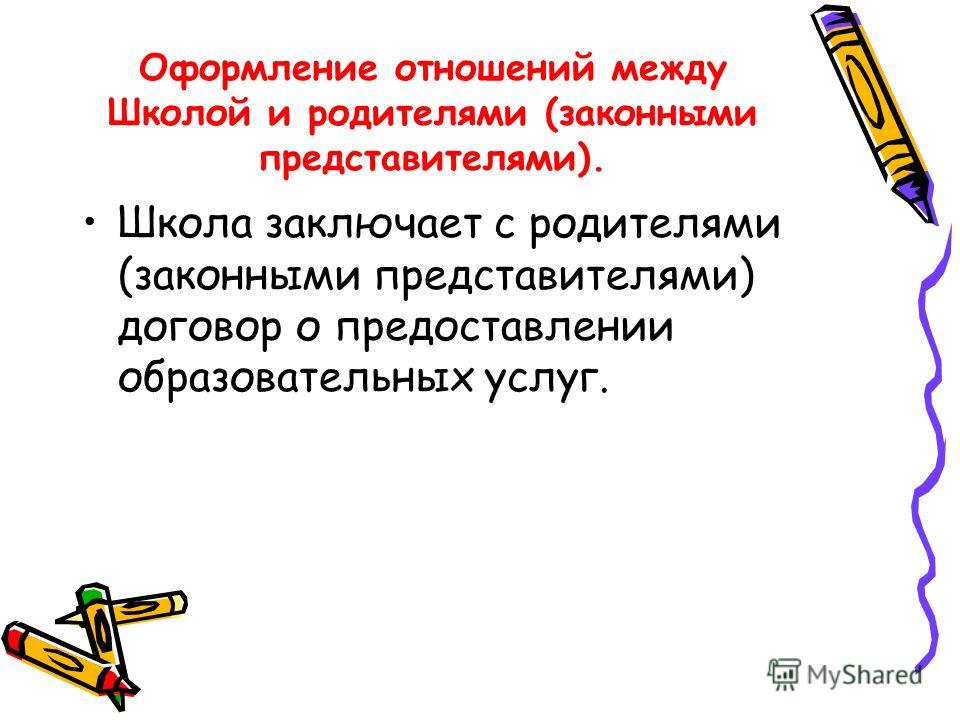 Оформление отношений между Школой и родителями (законными представителями).

• Школа заключает с родителями (законными представителями) договор о предоставлении образовательных услуг.

MyShared